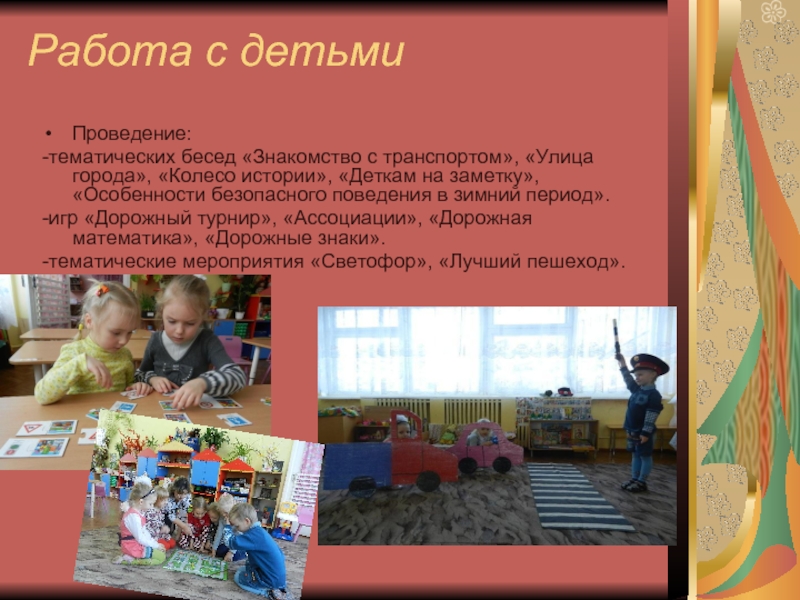 Работа с детьми

• Проведение:

-тематических бесед «Знакомство с транспортом», «Улица города», «Колесо истории», «Деткам на заметку», «Особенности безопасного поведения в зимний период».

-игр «Дорожный турнир», «Ассоциации», «Дорожная математика», «Дорожные знаки».

-тематические мероприятия «Светофор», «Лучший пешеход».